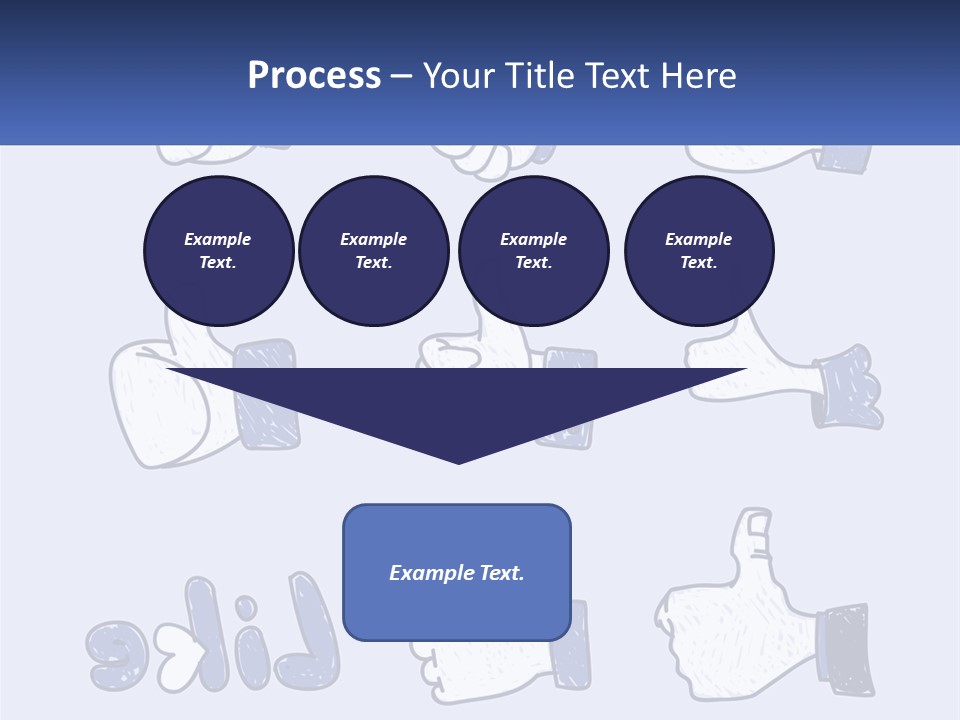 Process – Your Title Text Here

Example Text.

Example Text.

Example Text.

Example Text.

Example Text.

Like